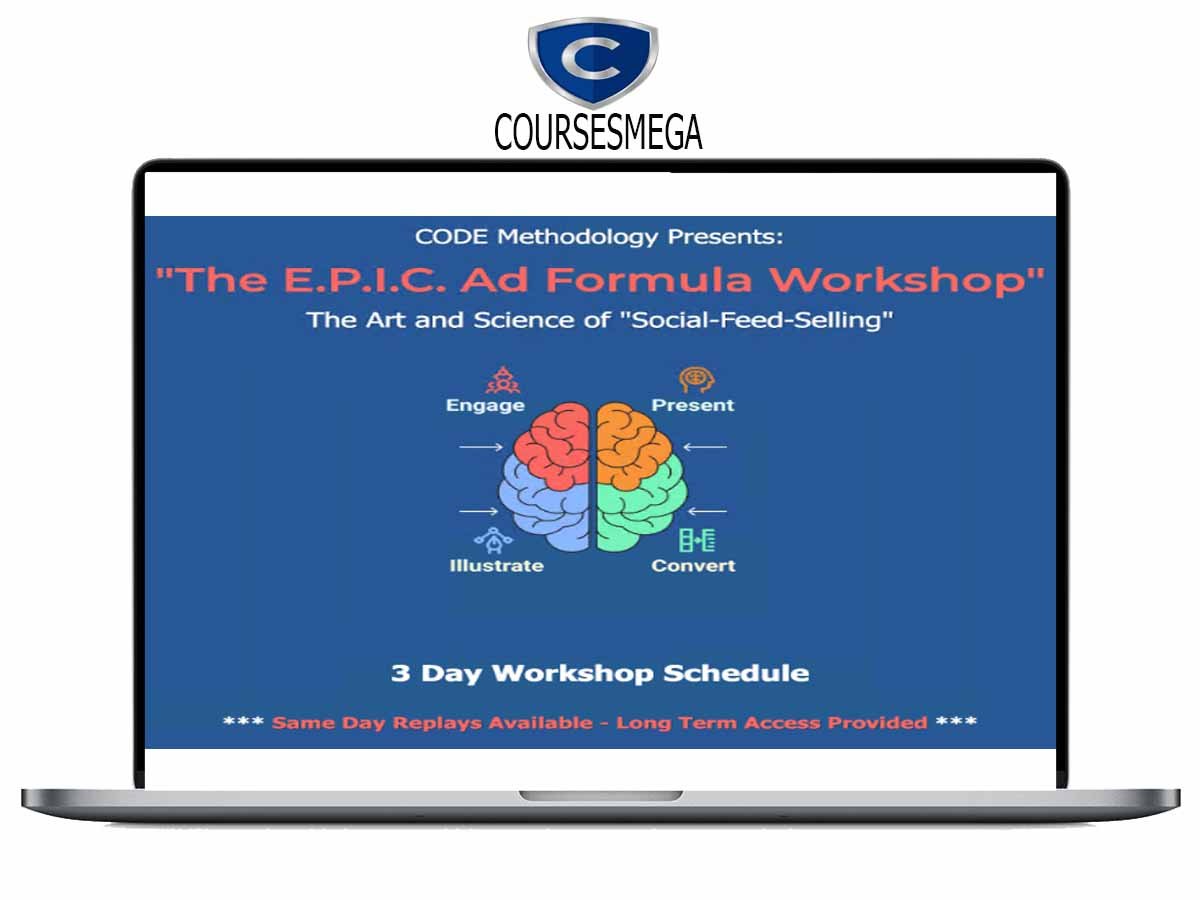 C
COURSESMEGA

CODE Methodology Presents:

"The E.P.I.C. Ad Formula Workshop"

The Art and Science of "Social-Feed-Selling"

Engage

Present

Illustrate

Convert

3 Day Workshop Schedule

*** Same Day Replays Available - Long Term Access Provided ***